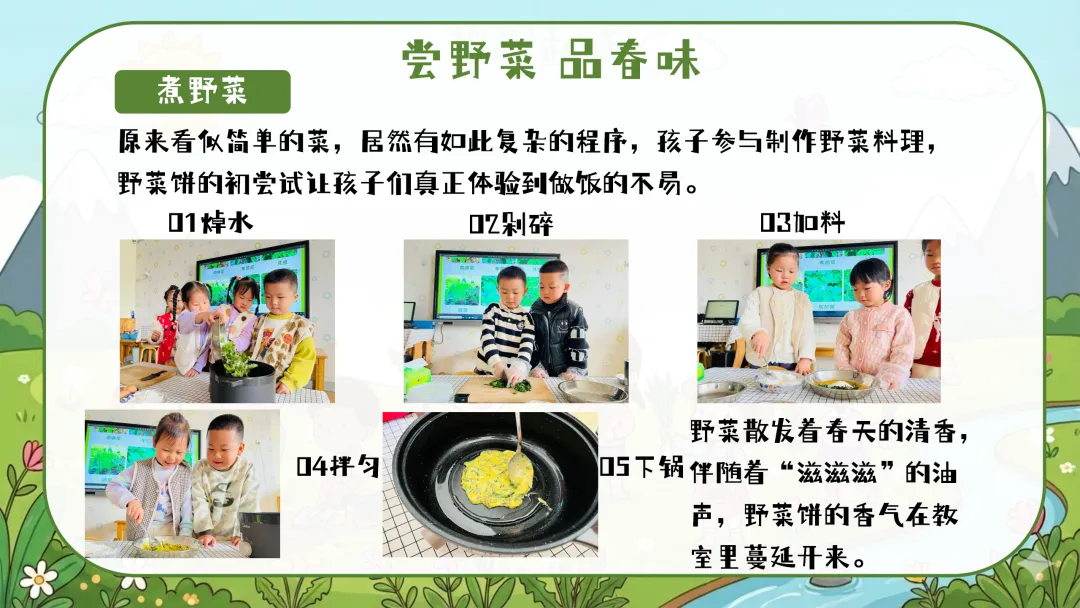 尝野菜 品春味

煮野菜

原来看似简单的菜，居然有如此复杂的程序，孩子参与制作野菜料理，野菜饼的初尝试让孩子们真正体验到做饭的不易。

01焯水

02剁碎

03加料

04拌匀

05下锅

野菜散发着春天的清香，伴随着“滋滋滋”的油声，野菜饼的香气在教室里蔓延开来。